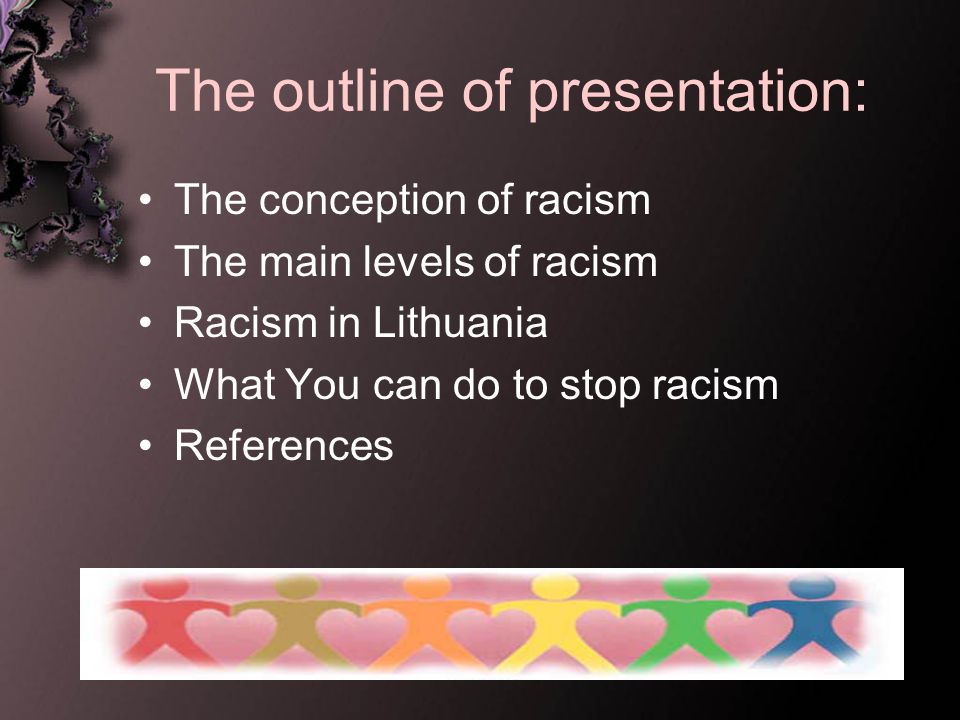 The outline of presentation:

• The conception of racism
• The main levels of racism
• Racism in Lithuania
• What You can do to stop racism
• References